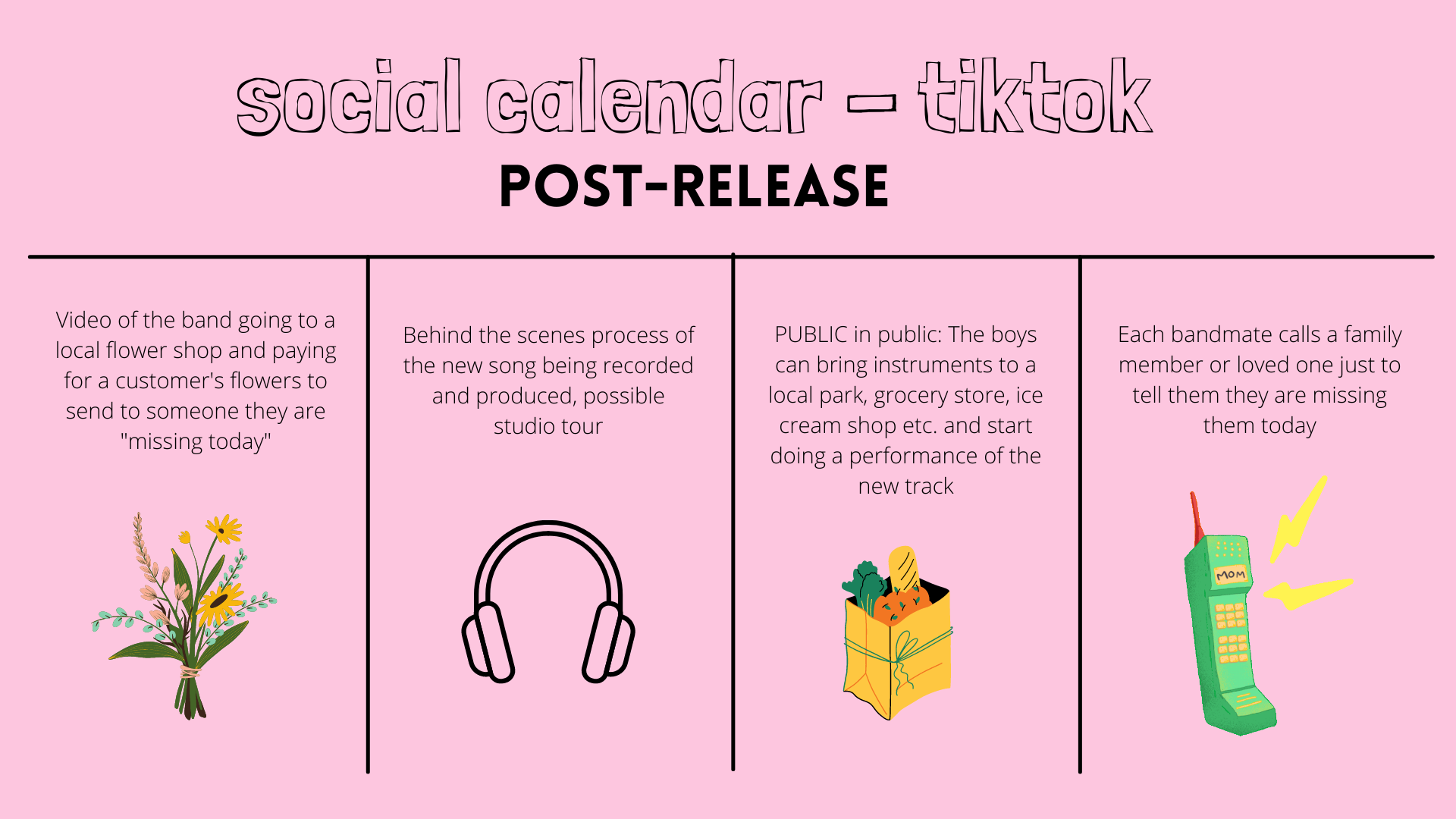 social calendar – tiktok

POST-RELEASE

Video of the band going to a local flower shop and paying for a customer's flowers to send to someone they are "missing today"

Behind the scenes process of the new song being recorded and produced, possible studio tour

PUBLIC in public: The boys can bring instruments to a local park, grocery store, ice cream shop etc. and start doing a performance of the new track

Each bandmate calls a family member or loved one just to tell them they are missing them today

MOM